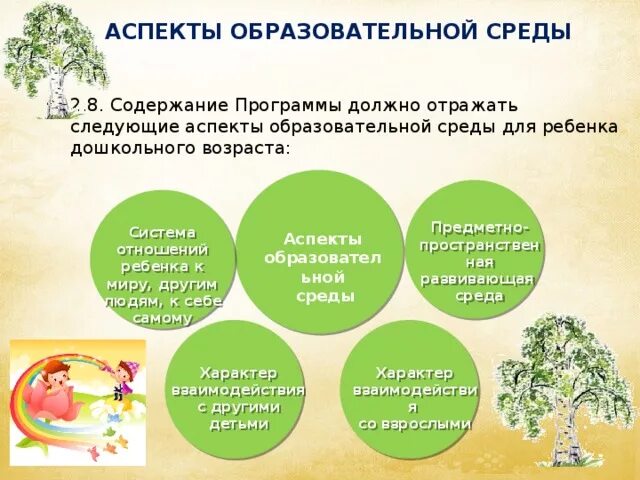 АСПЕКТЫ ОБРАЗОВАТЕЛЬНОЙ СРЕДЫ

2.8. Содержание Программы должно отражать следующие аспекты образовательной среды для ребенка дошкольного возраста:

Система отношений ребенка к миру, другим людям, к себе самому

Аспекты образовательной среды

Предметно-пространственная развивающая среда

Характер взаимодействия с другими детьми

Характер взаимодействия со взрослыми